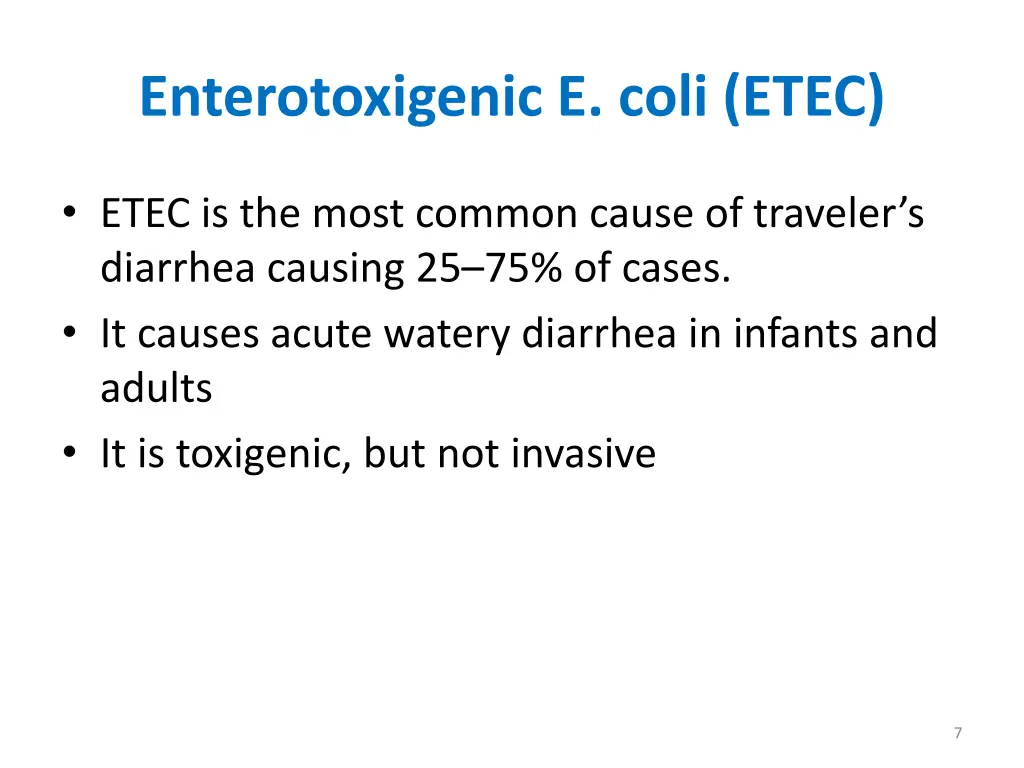 Enterotoxigenic E. coli (ETEC)

• ETEC is the most common cause of traveler’s diarrhea causing 25–75% of cases.
• It causes acute watery diarrhea in infants and adults
• It is toxigenic, but not invasive

7